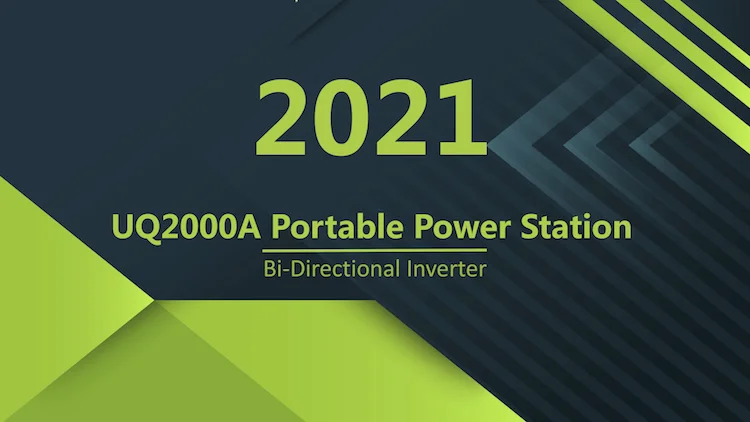 2021

UQ2000A Portable Power Station

Bi-Directional Inverter